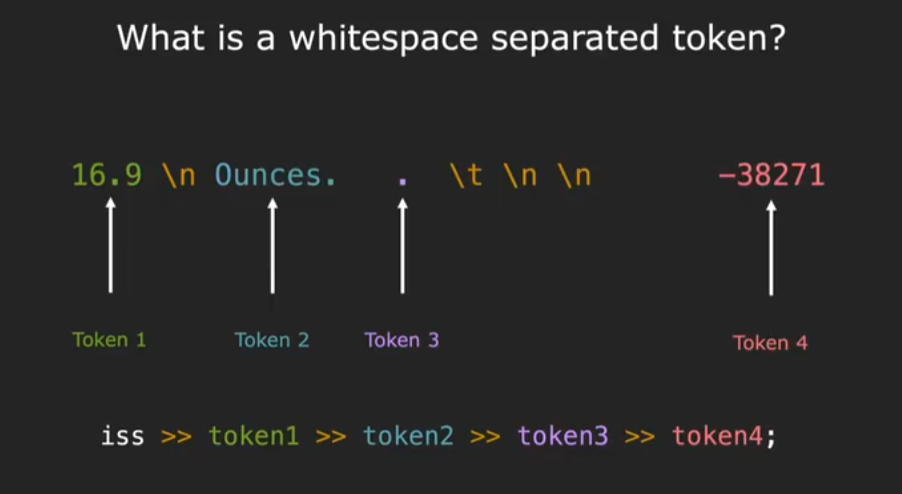 What is a whitespace separated token?

16.9 \n Ounces. . \t \n \n -38271

Token 1 Token 2 Token 3 Token 4

iss >> token1 >> token2 >> token3 >> token4;